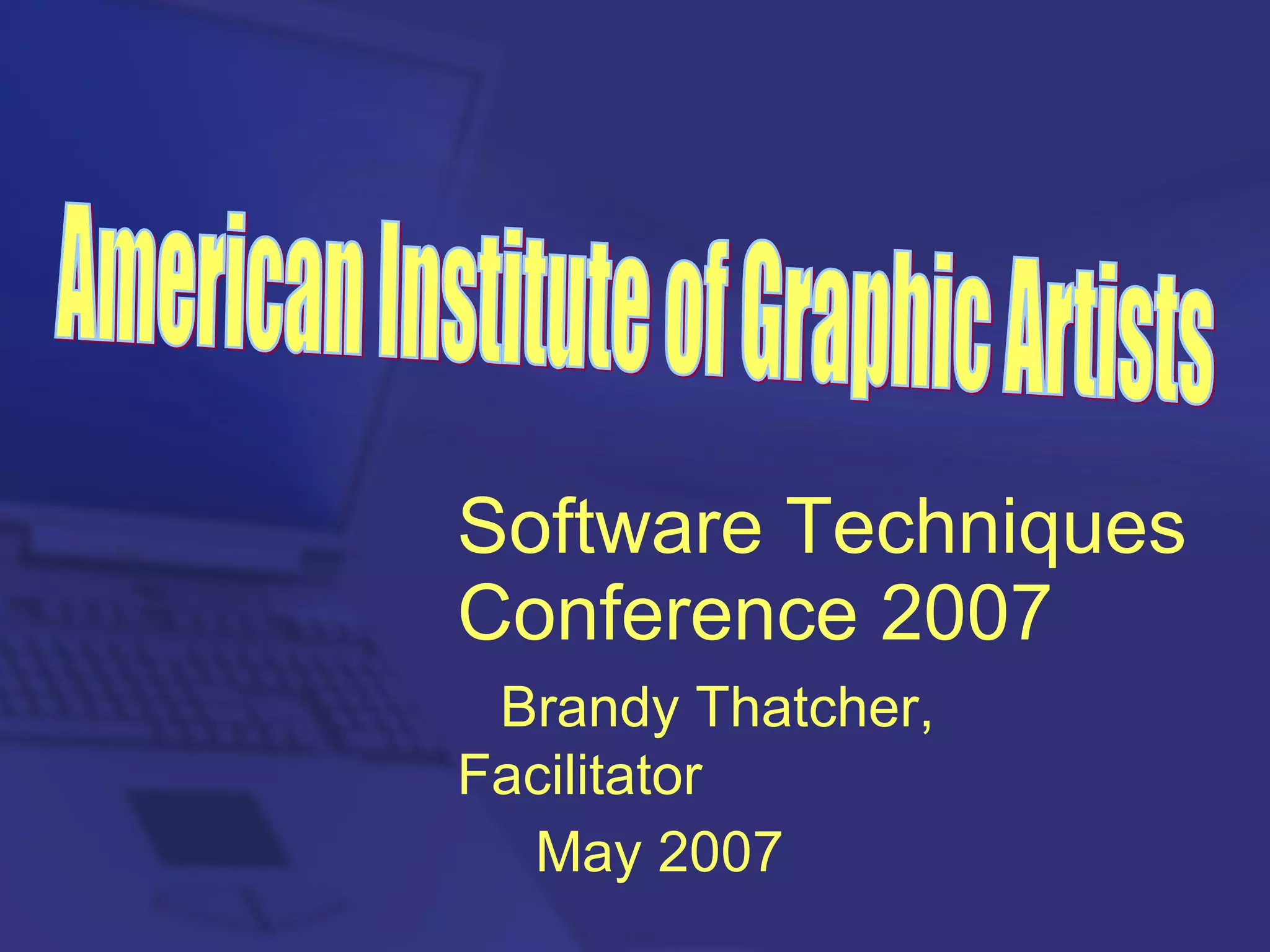 American Institute of Graphic Artists

Software Techniques Conference 2007

Brandy Thatcher, Facilitator

May 2007